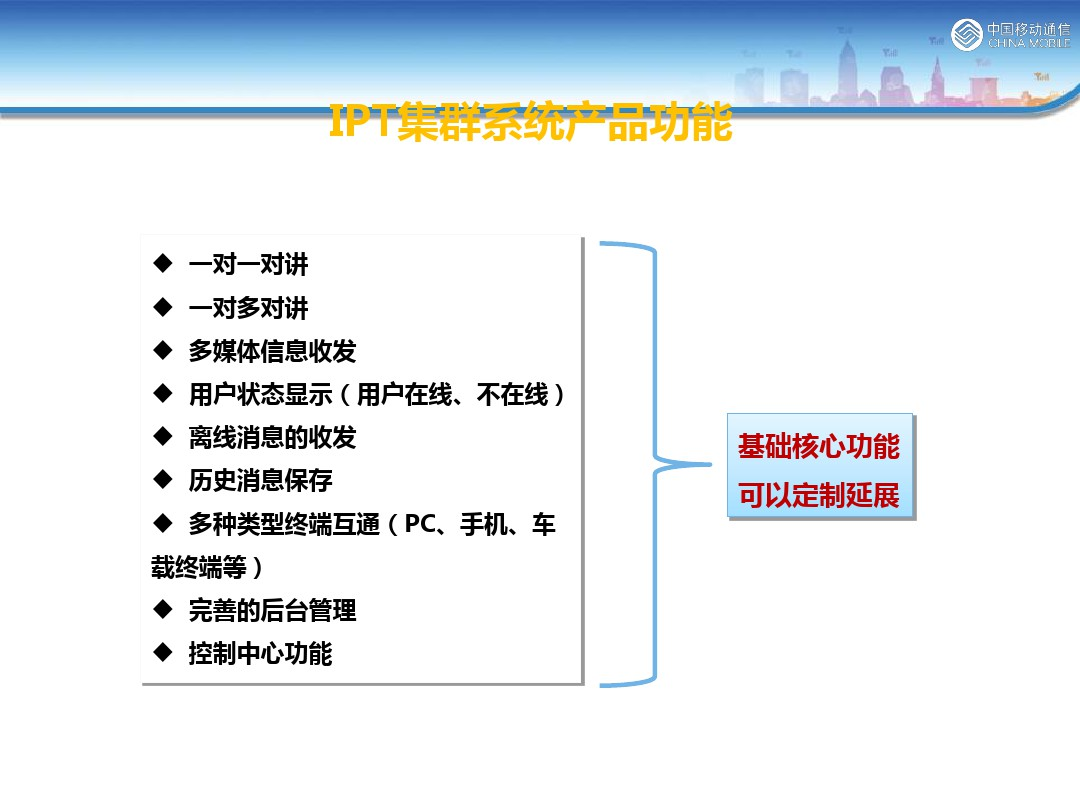 中国移动通信
CHINA MOBILE

IPT集群系统产品功能

◆ 一对一对讲
◆ 一对多对讲
◆ 多媒体信息收发
◆ 用户状态显示（用户在线、不在线）
◆ 离线消息的收发
◆ 历史消息保存
◆ 多种类型终端互通（PC、手机、车载终端等）
◆ 完善的后台管理
◆ 控制中心功能

基础核心功能
可以定制延展